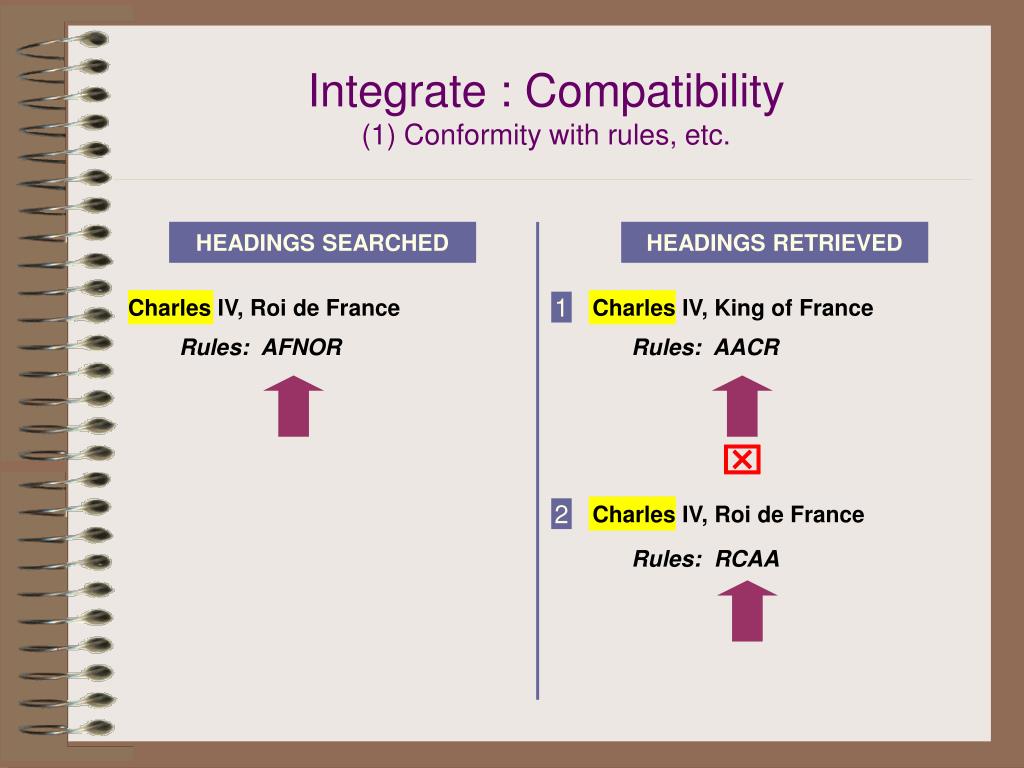 Integrate : Compatibility
(1) Conformity with rules, etc.

HEADINGS SEARCHED

Charles IV, Roi de France

Rules: AFNOR

HEADINGS RETRIEVED

1 Charles IV, King of France

Rules: AACR

2 Charles IV, Roi de France

Rules: RCAA